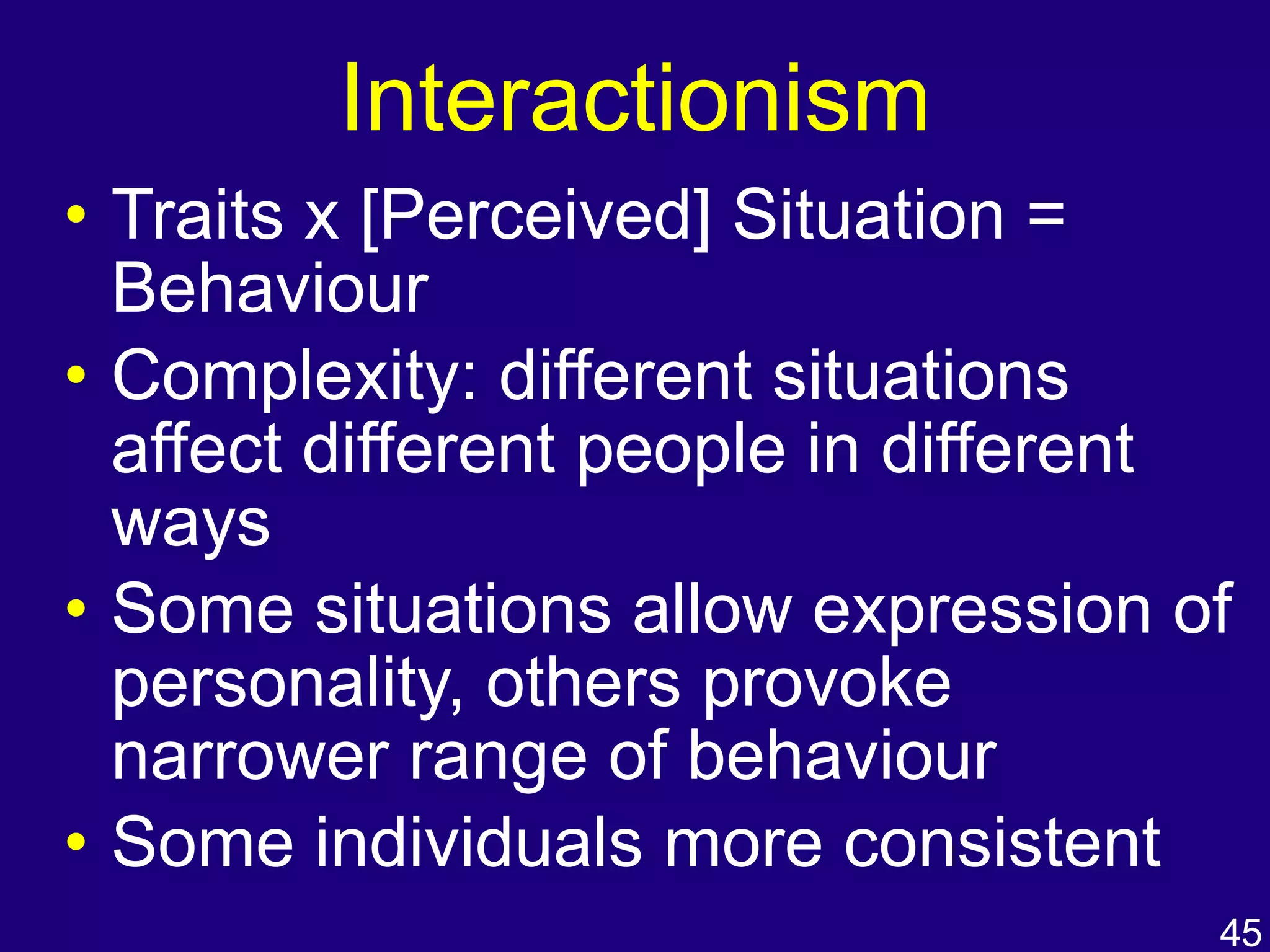 Interactionism

• Traits x [Perceived] Situation = Behaviour
• Complexity: different situations affect different people in different ways
• Some situations allow expression of personality, others provoke narrower range of behaviour
• Some individuals more consistent

45